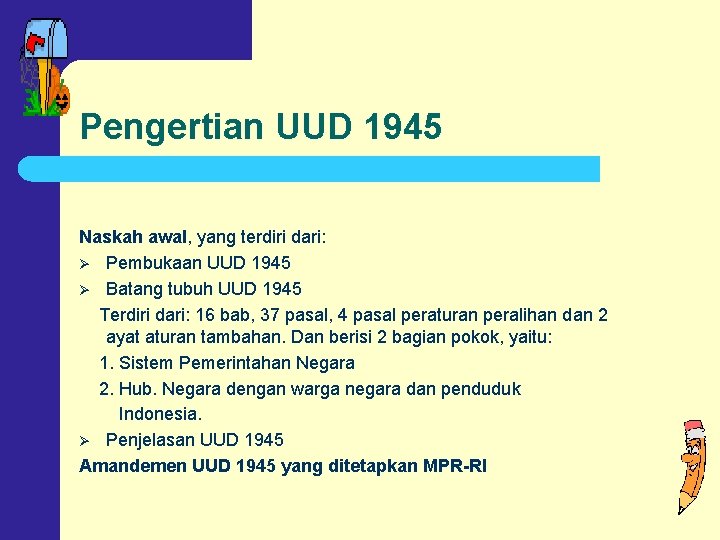 Pengertian UUD 1945

Naskah awal, yang terdiri dari:
➢ Pembukaan UUD 1945
➢ Batang tubuh UUD 1945
Terdiri dari: 16 bab, 37 pasal, 4 pasal peraturan peralihan dan 2 ayat aturan tambahan. Dan berisi 2 bagian pokok, yaitu:
1. Sistem Pemerintahan Negara
2. Hub. Negara dengan warga negara dan penduduk Indonesia.
➢ Penjelasan UUD 1945
Amandemen UUD 1945 yang ditetapkan MPR-RI